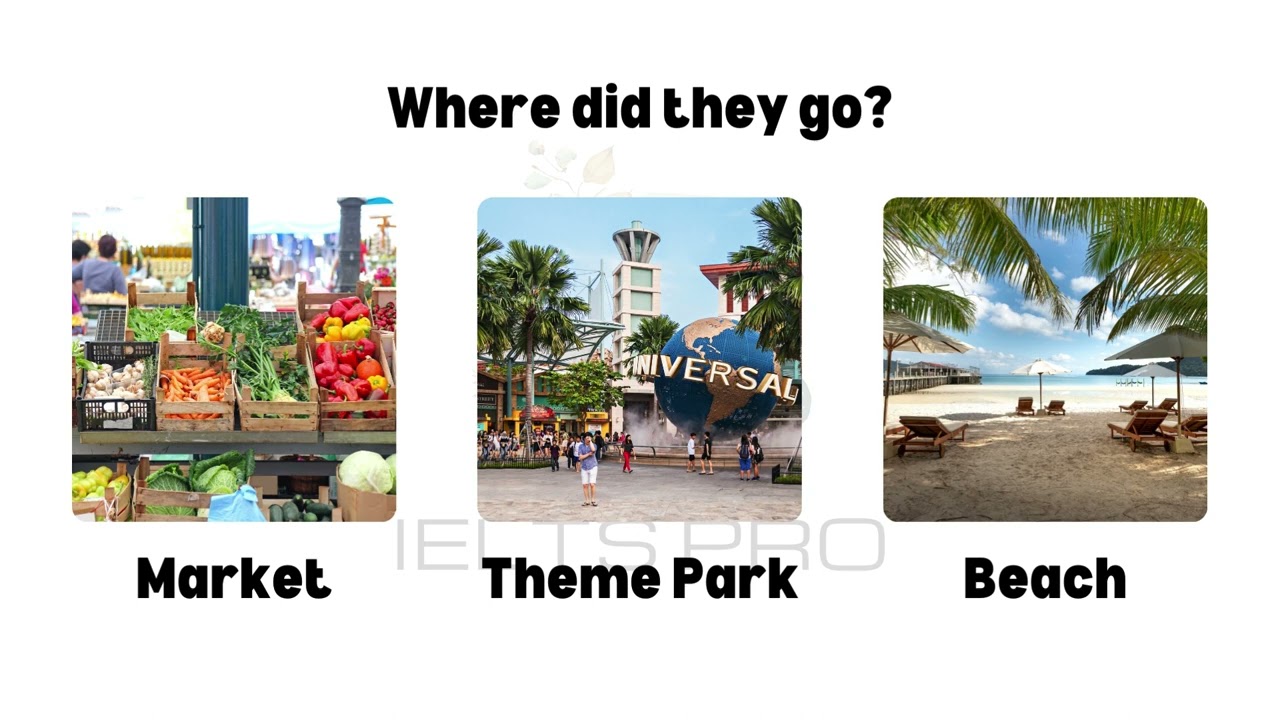 Where did they go?

UNIVERSAL

IELTS PRO

Market

Theme Park

Beach